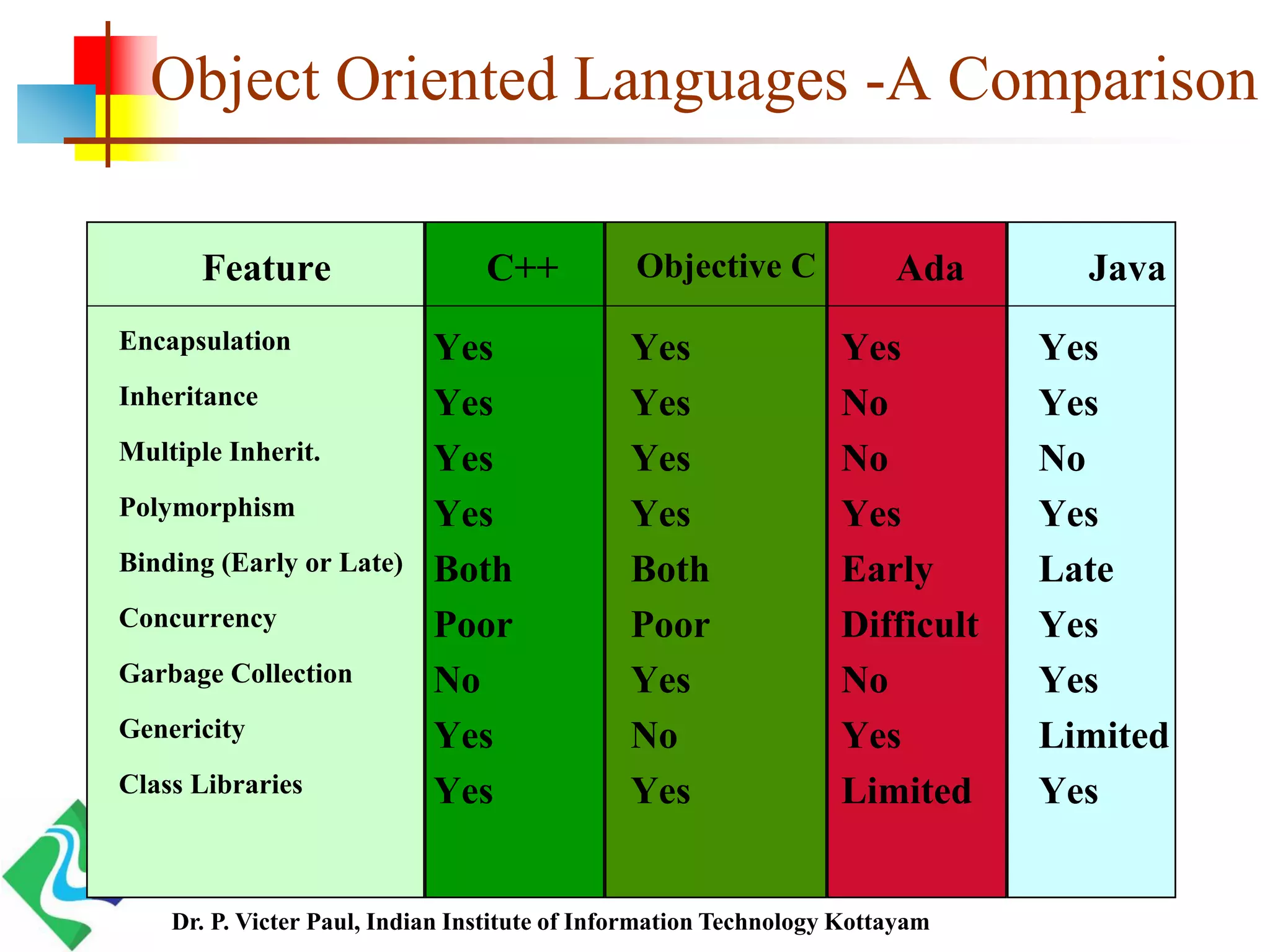 Object Oriented Languages -A Comparison

| Feature | C++ | Objective C | Ada | Java |
|---|---|---|---|---|
| Encapsulation | Yes | Yes | Yes | Yes |
| Inheritance | Yes | Yes | No | Yes |
| Multiple Inherit. | Yes | Yes | No | No |
| Polymorphism | Yes | Yes | Yes | Yes |
| Binding (Early or Late) | Both | Both | Early | Late |
| Concurrency | Poor | Poor | Difficult | Yes |
| Garbage Collection | No | Yes | No | Yes |
| Genericity | Yes | No | Yes | Limited |
| Class Libraries | Yes | Yes | Limited | Yes |

Dr. P. Victer Paul, Indian Institute of Information Technology Kottayam